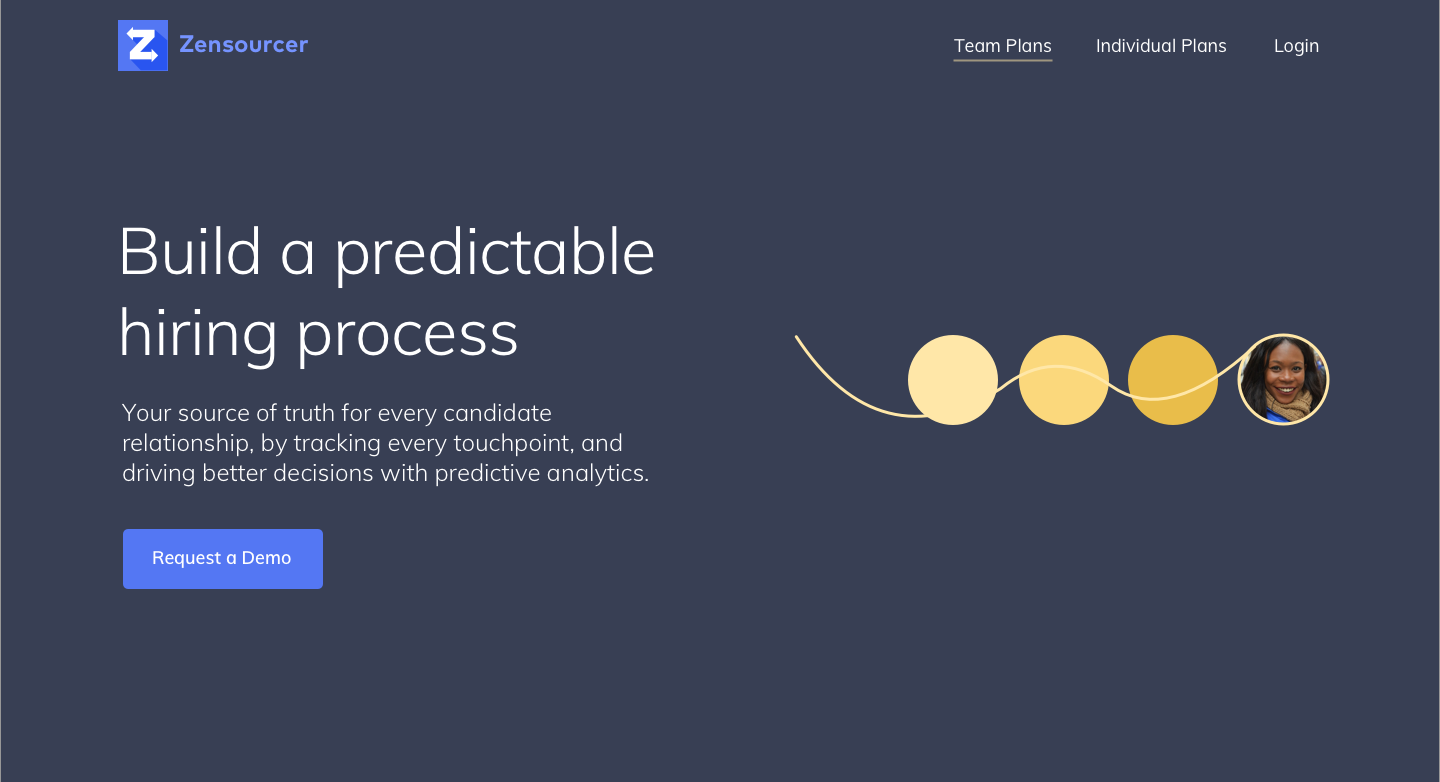 Zensourcer

Team Plans Individual Plans Login

Build a predictable hiring process

Your source of truth for every candidate relationship, by tracking every touchpoint, and driving better decisions with predictive analytics.

Request a Demo